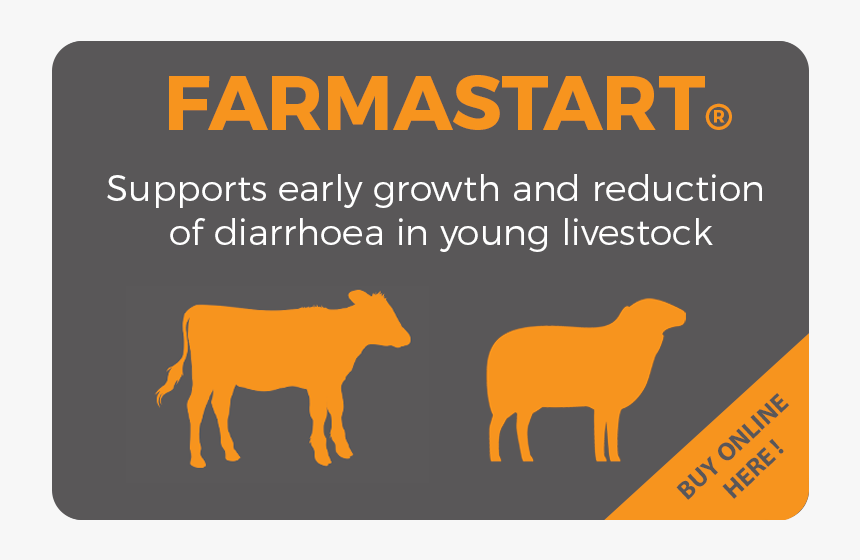 FARMASTART®

Supports early growth and reduction of diarrhoea in young livestock

BUY ONLINE HERE !